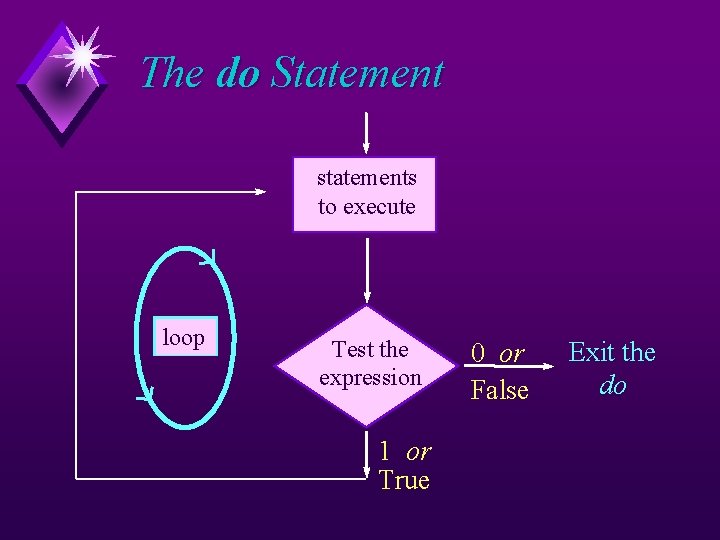 The do Statement

statements to execute

loop

Test the expression

0 or False

Exit the do

1 or True